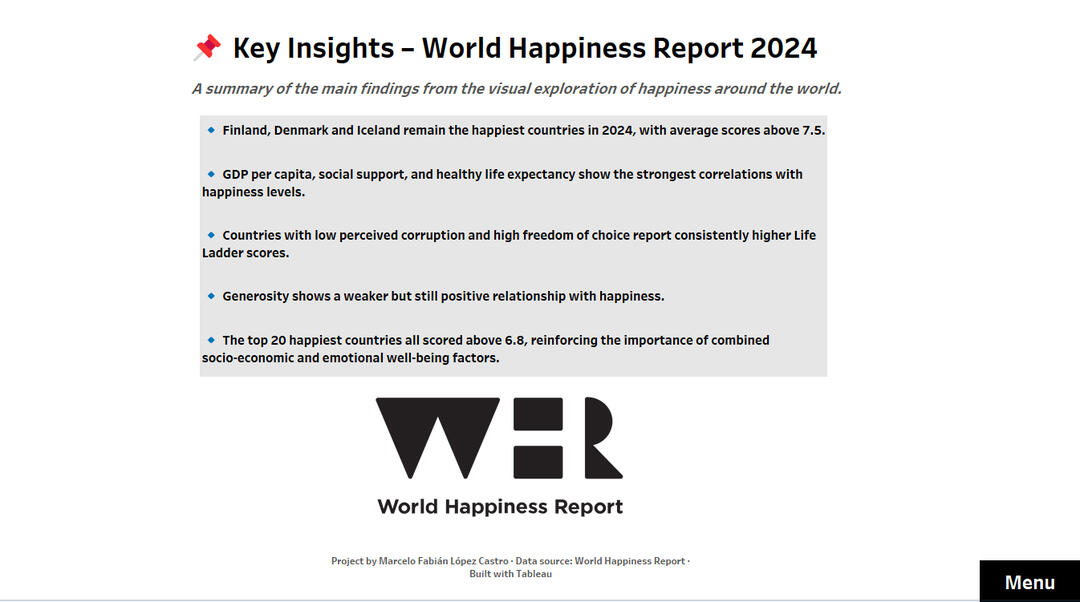 📌 Key Insights – World Happiness Report 2024

A summary of the main findings from the visual exploration of happiness around the world.

🔹 Finland, Denmark and Iceland remain the happiest countries in 2024, with average scores above 7.5.

🔹 GDP per capita, social support, and healthy life expectancy show the strongest correlations with happiness levels.

🔹 Countries with low perceived corruption and high freedom of choice report consistently higher Life Ladder scores.

🔹 Generosity shows a weaker but still positive relationship with happiness.

🔹 The top 20 happiest countries all scored above 6.8, reinforcing the importance of combined socio-economic and emotional well-being factors.

WHR

World Happiness Report

Project by Marcelo Fabián López Castro · Data source: World Happiness Report · Built with Tableau

Menu